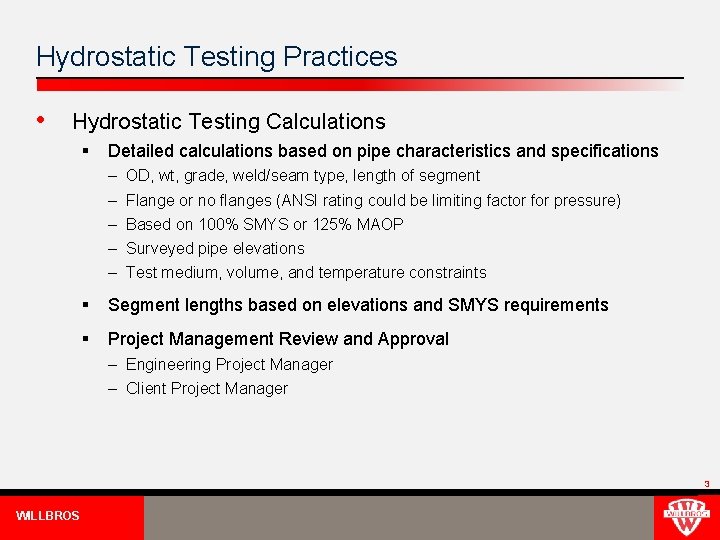 Hydrostatic Testing Practices

• Hydrostatic Testing Calculations

▪ Detailed calculations based on pipe characteristics and specifications

– OD, wt, grade, weld/seam type, length of segment

– Flange or no flanges (ANSI rating could be limiting factor for pressure)

– Based on 100% SMYS or 125% MAOP

– Surveyed pipe elevations

– Test medium, volume, and temperature constraints

▪ Segment lengths based on elevations and SMYS requirements

▪ Project Management Review and Approval

– Engineering Project Manager

– Client Project Manager

3

WILLBROS

WILLBROS